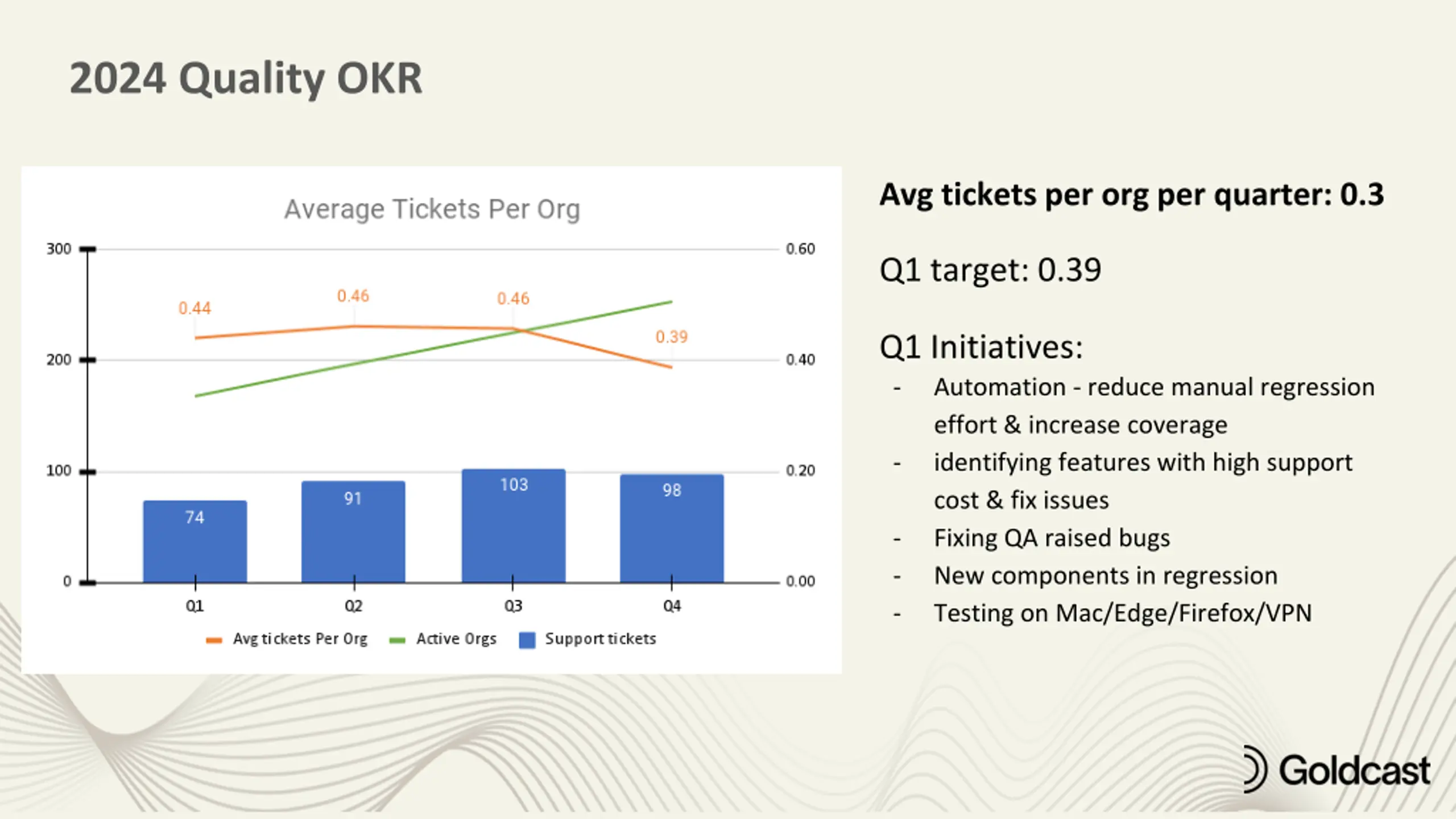 2024 Quality OKR

Average Tickets Per Org

300
200
100
0

0.60
0.40
0.20
0.00

0.44
0.46
0.46
0.39

74
91
103
98

Q1
Q2
Q3
Q4

Avg tickets Per Org
Active Orgs
Support tickets

Avg tickets per org per quarter: 0.3

Q1 target: 0.39

Q1 Initiatives:
- Automation - reduce manual regression effort & increase coverage
- identifying features with high support cost & fix issues
- Fixing QA raised bugs
- New components in regression
- Testing on Mac/Edge/Firefox/VPN

Goldcast